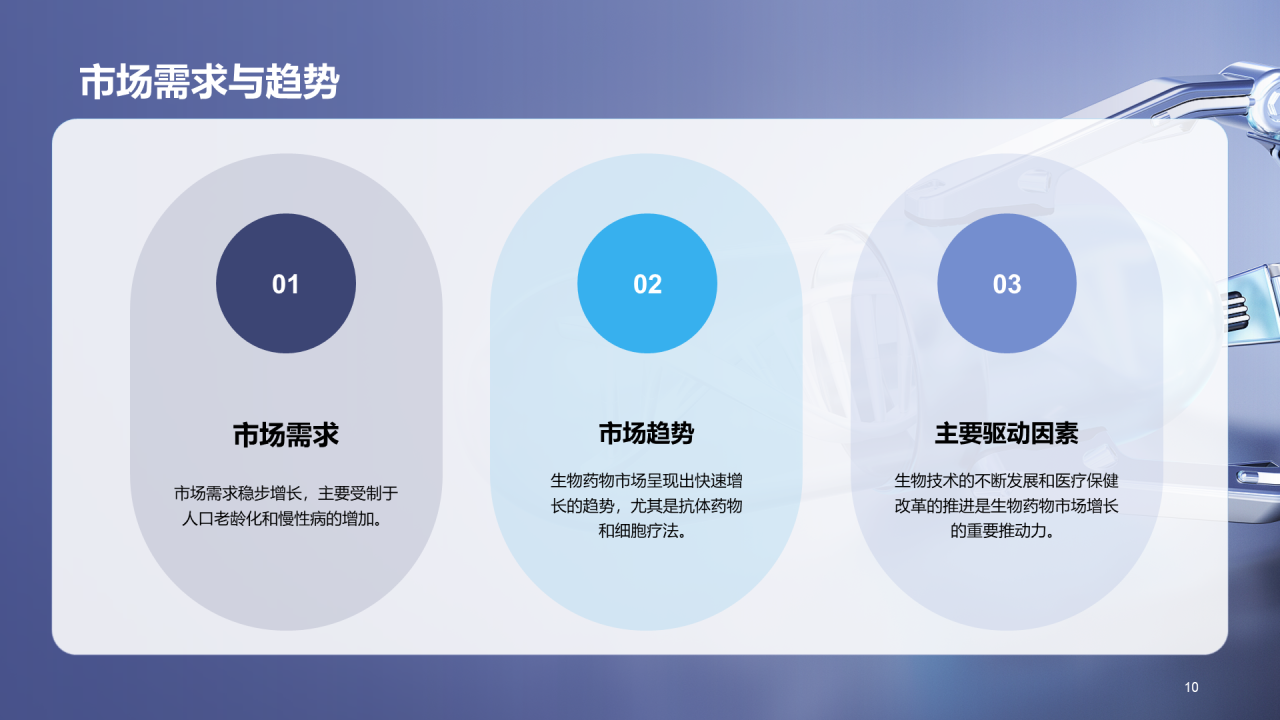 市场需求与趋势

01

市场需求

市场需求稳步增长，主要受制于人口老龄化和慢性病的增加。

02

市场趋势

生物药物市场呈现出快速增长的趋势，尤其是抗体药物和细胞疗法。

03

主要驱动因素

生物技术的不断发展和医疗保健改革的推进是生物药物市场增长的重要推动力。

10